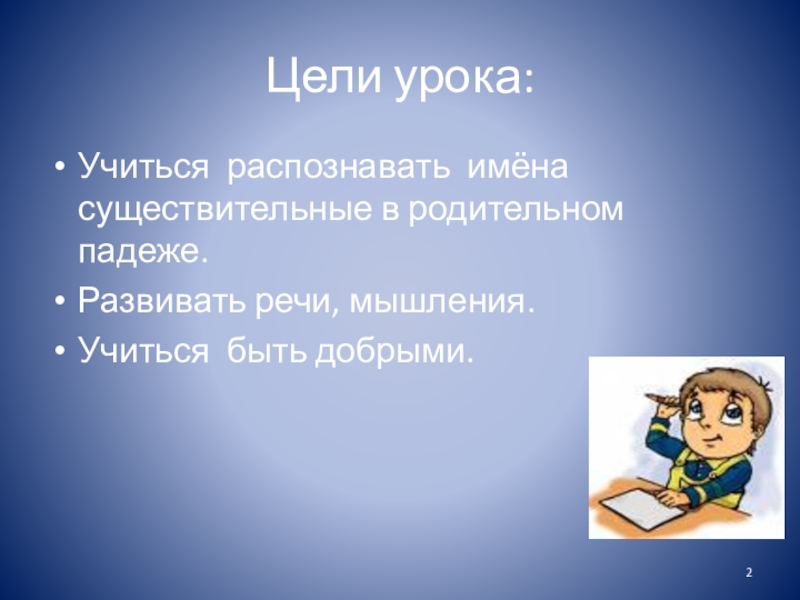 Цели урока:

• Учиться распознавать имёна существительные в родительном падеже.
• Развивать речи, мышления.
• Учиться быть добрыми.

2